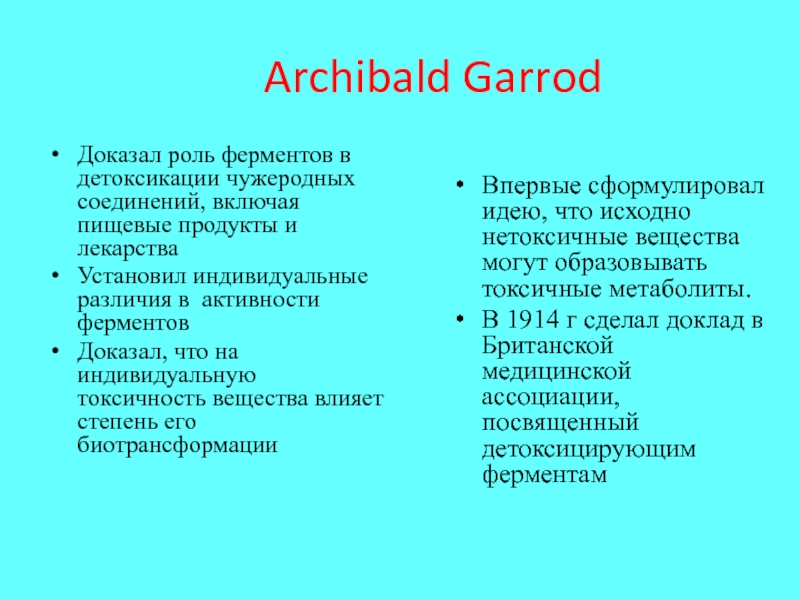 Archibald Garrod

• Доказал роль ферментов в детоксикации чужеродных соединений, включая пищевые продукты и лекарства
• Установил индивидуальные различия в активности ферментов
• Доказал, что на индивидуальную токсичность вещества влияет степень его биотрансформации

• Впервые сформулировал идею, что исходно нетоксичные вещества могут образовывать токсичные метаболиты.
• В 1914 г сделал доклад в Британской медицинской ассоциации, посвященный детоксицирующим ферментам